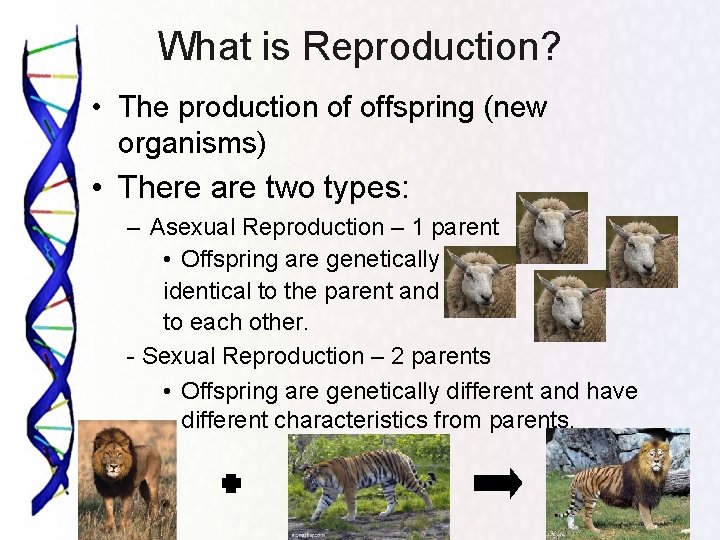 What is Reproduction?

• The production of offspring (new organisms)

• There are two types:

– Asexual Reproduction – 1 parent

• Offspring are genetically identical to the parent and to each other.

- Sexual Reproduction – 2 parents

• Offspring are genetically different and have different characteristics from parents.